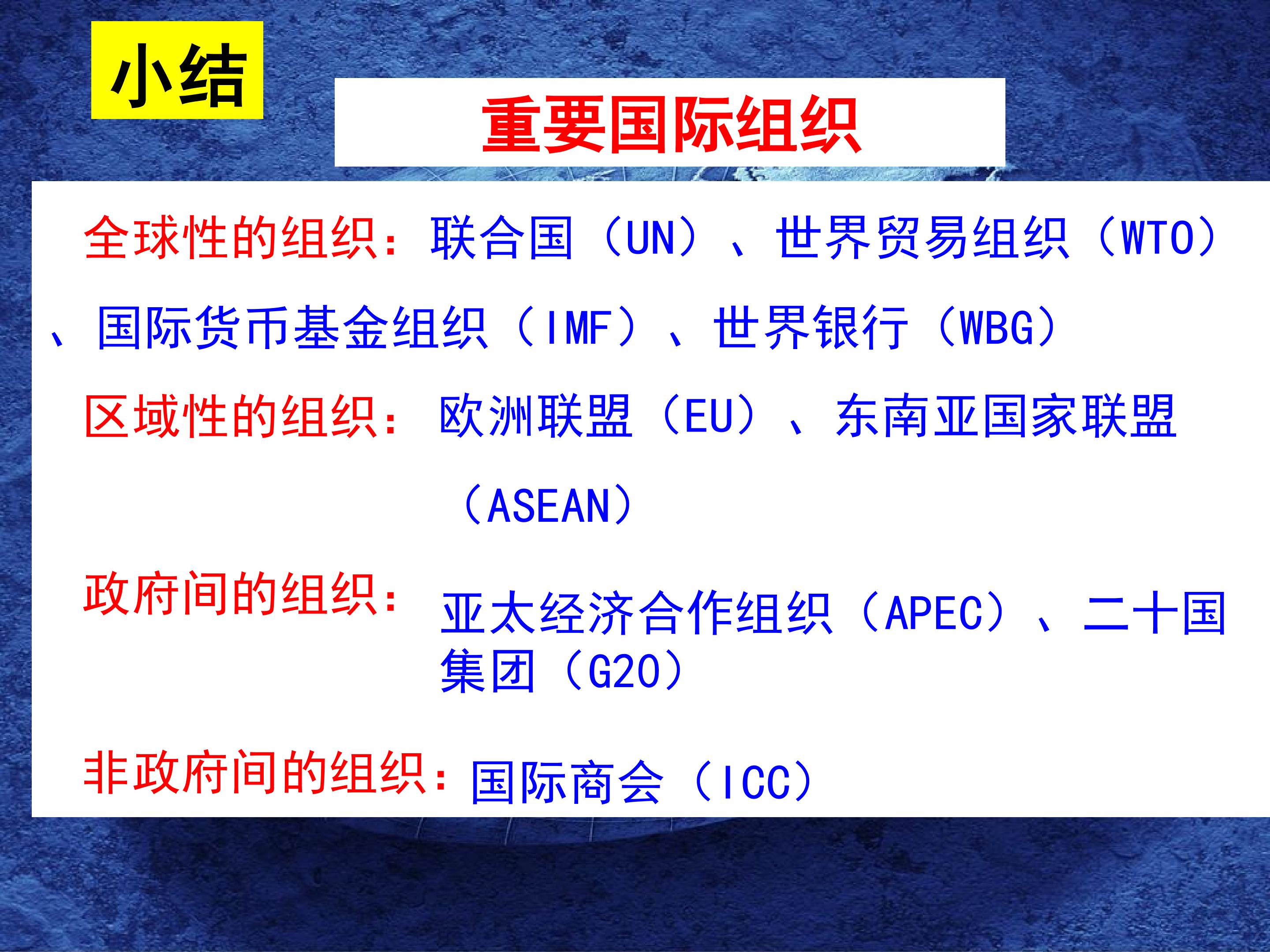 小结

重要国际组织

全球性的组织：联合国（UN）、世界贸易组织（WTO）、国际货币基金组织（IMF）、世界银行（WBG）

区域性的组织：欧洲联盟（EU）、东南亚国家联盟（ASEAN）

政府间的组织：亚太经济合作组织（APEC）、二十国集团（G20）

非政府间的组织：国际商会（ICC）